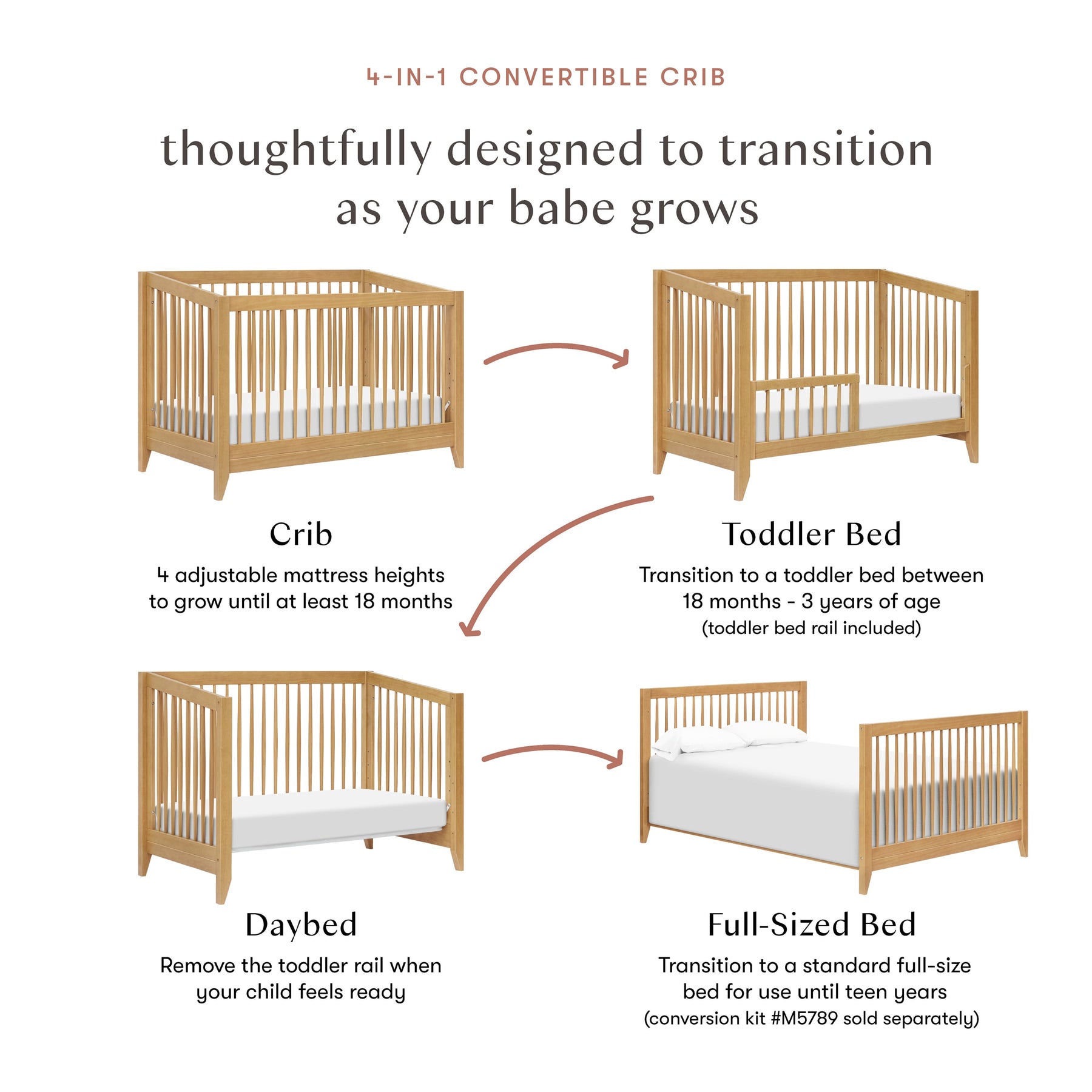 4-IN-1 CONVERTIBLE CRIB

thoughtfully designed to transition as your babe grows

Crib

4 adjustable mattress heights to grow until at least 18 months

Toddler Bed

Transition to a toddler bed between 18 months - 3 years of age (toddler bed rail included)

Daybed

Remove the toddler rail when your child feels ready

Full-Sized Bed

Transition to a standard full-size bed for use until teen years (conversion kit #M5789 sold separately)